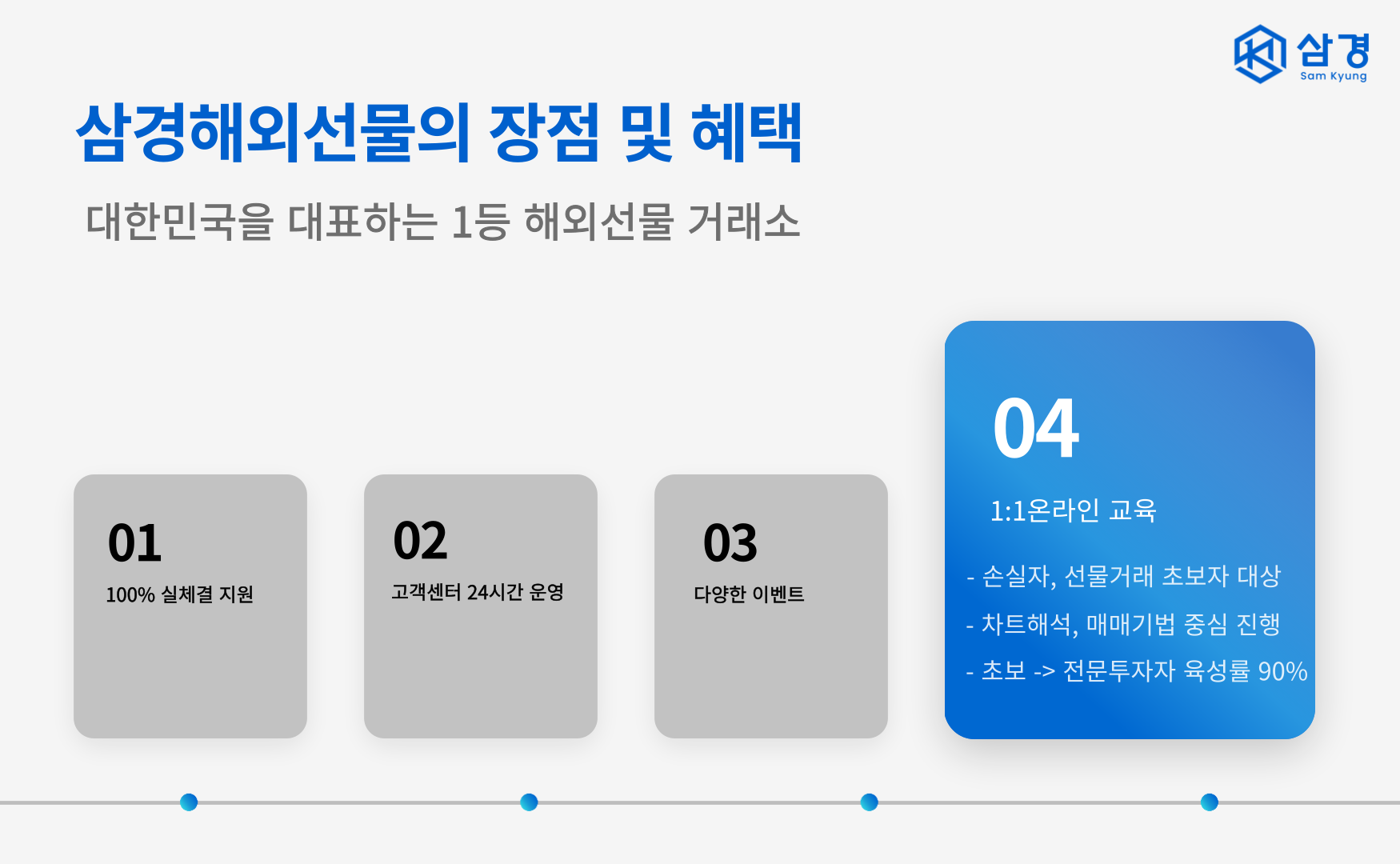 삼경
Sam Kyung

삼경해외선물의 장점 및 혜택

대한민국을 대표하는 1등 해외선물 거래소

01
100% 실체결 지원

02
고객센터 24시간 운영

03
다양한 이벤트

04
1:1온라인 교육

- 손실자, 선물거래 초보자 대상
- 차트해석, 매매기법 중심 진행
- 초보 -> 전문투자자 육성률 90%